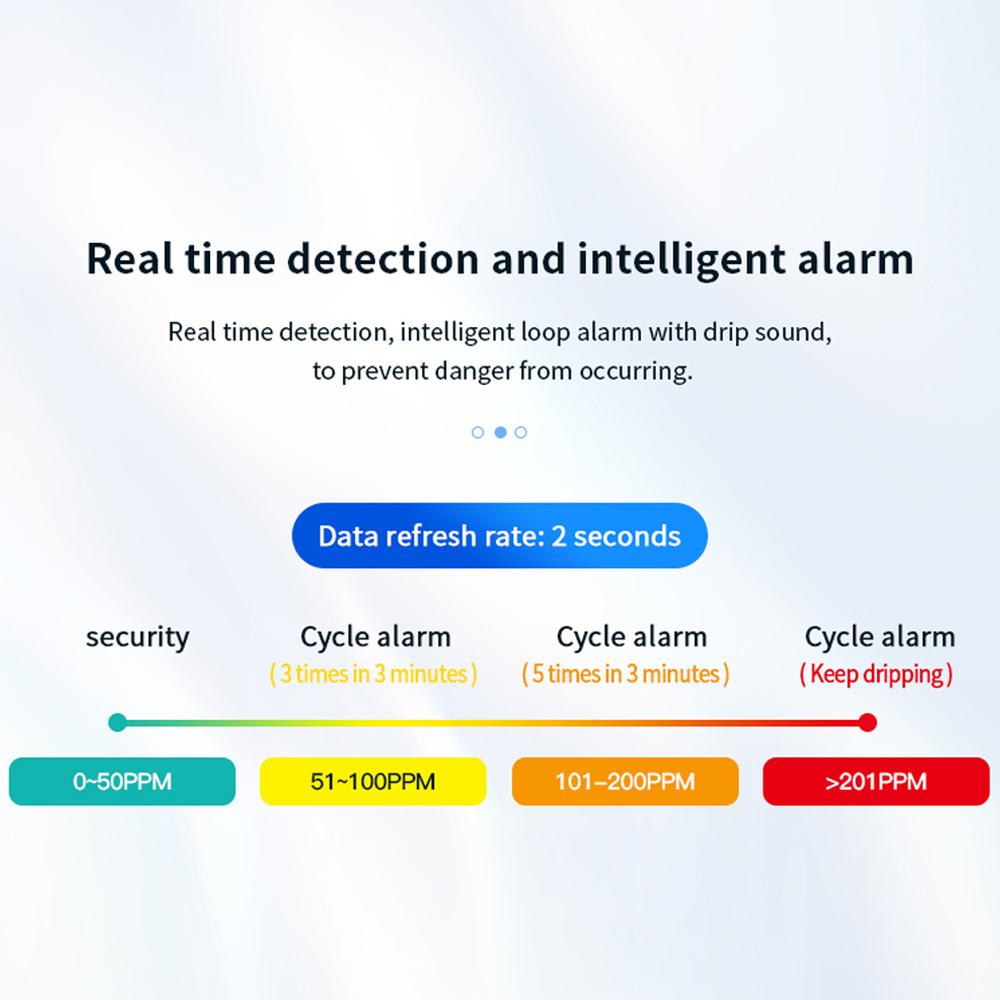 Real time detection and intelligent alarm

Real time detection, intelligent loop alarm with drip sound, to prevent danger from occurring.

Data refresh rate: 2 seconds

security

Cycle alarm
( 3 times in 3 minutes )

Cycle alarm
( 5 times in 3 minutes )

Cycle alarm
( Keep dripping )

0~50PPM

51~100PPM

101–200PPM

>201PPM